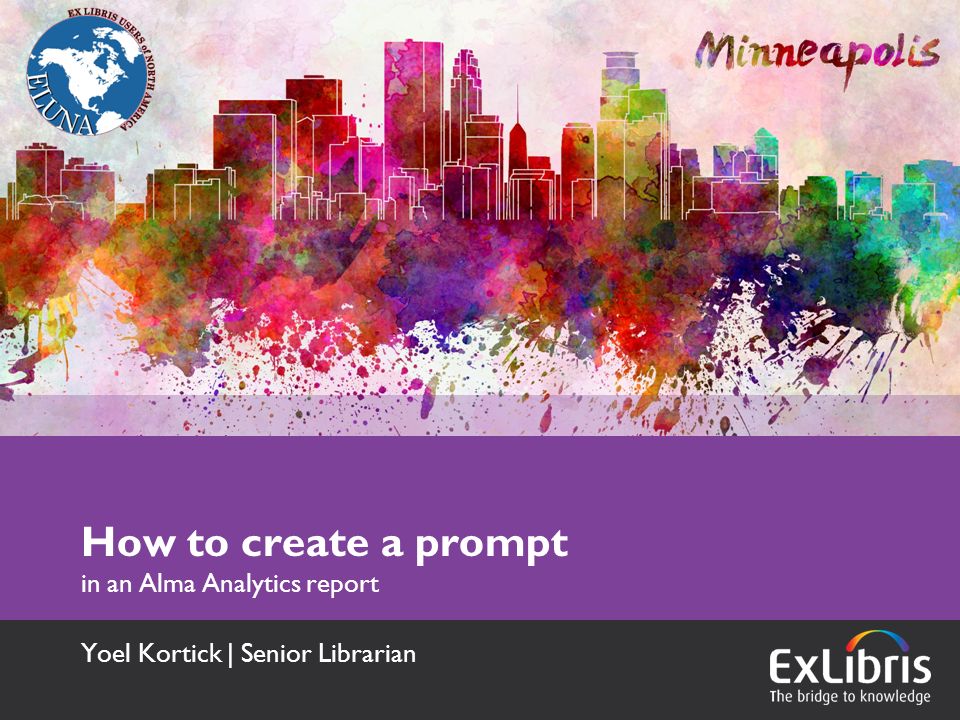 EX LIBRIS USERS of NORTH AMERICA

ELUNA

Minneapolis

How to create a prompt
in an Alma Analytics report

Yoel Kortick | Senior Librarian

ExLibris
The bridge to knowledge